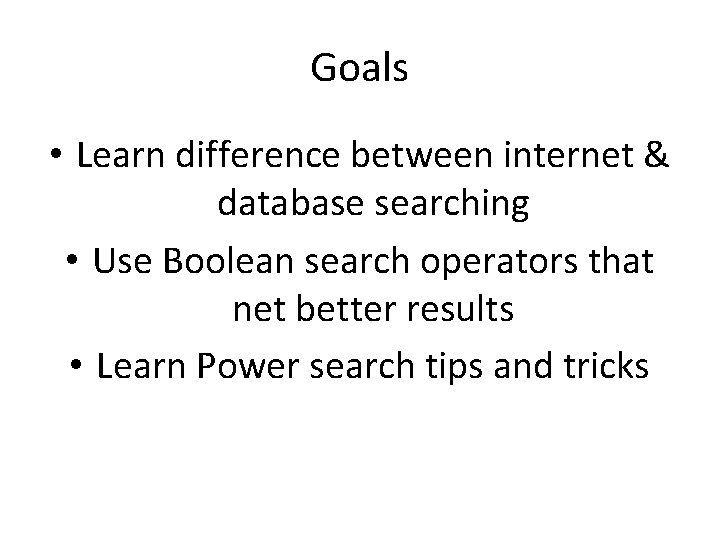 Goals

• Learn difference between internet & database searching
• Use Boolean search operators that net better results
• Learn Power search tips and tricks